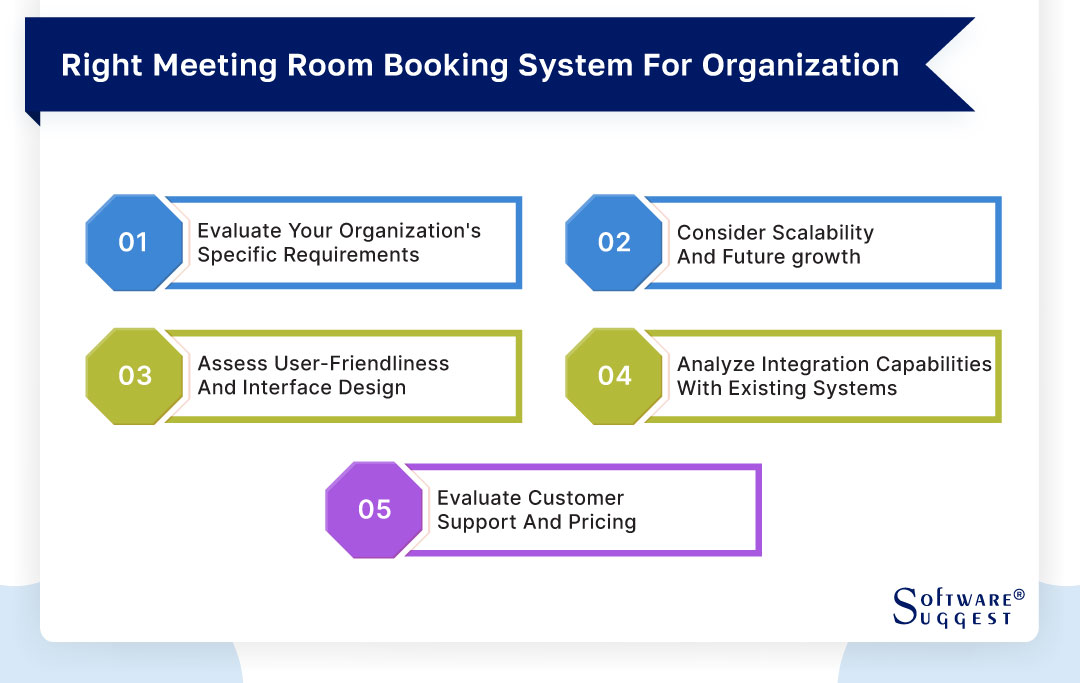 Right Meeting Room Booking System For Organization

01 Evaluate Your Organization's Specific Requirements

02 Consider Scalability And Future growth

03 Assess User-Friendliness And Interface Design

04 Analyze Integration Capabilities With Existing Systems

05 Evaluate Customer Support And Pricing

SOFTWARE® SUGGEST